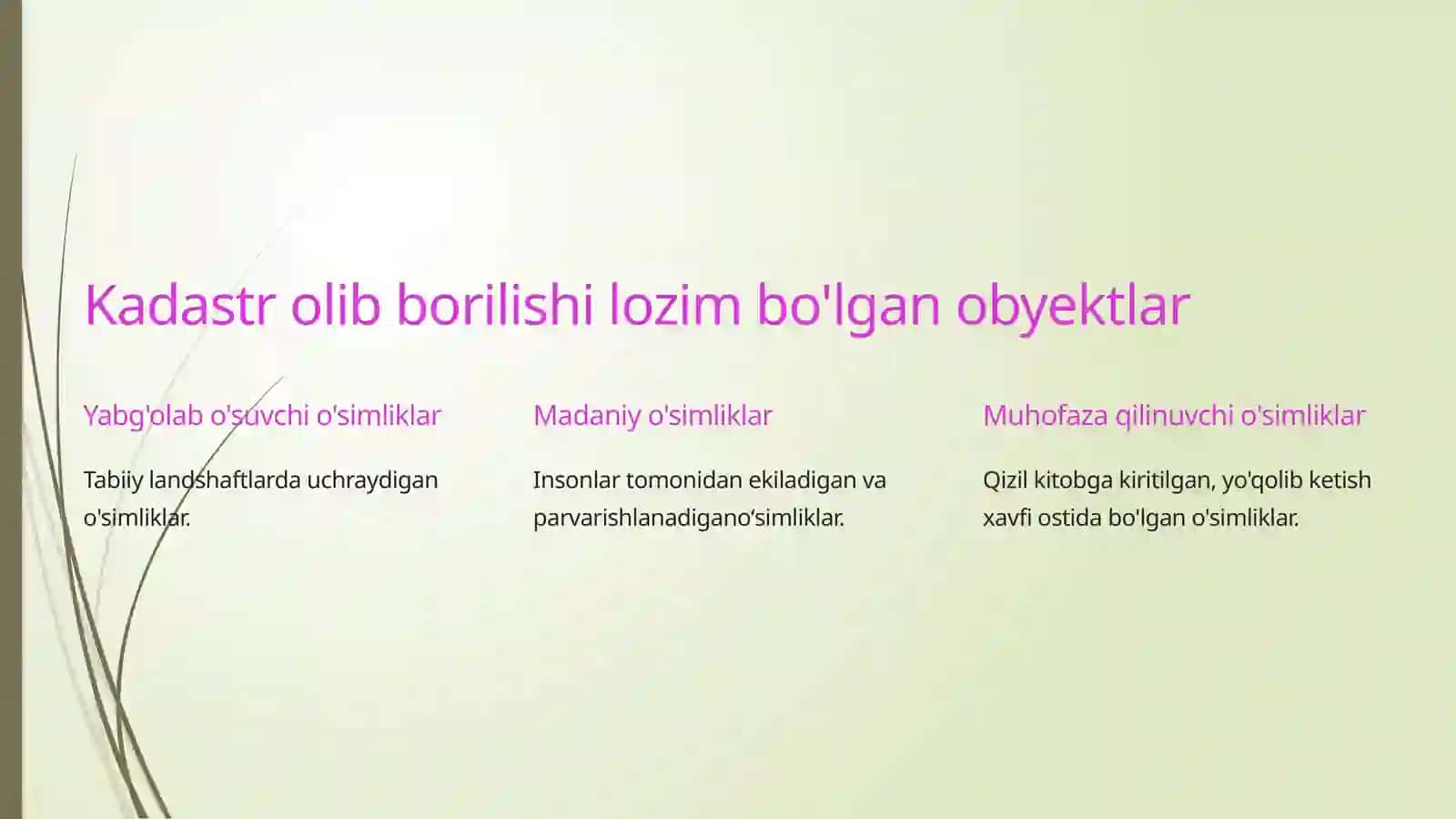 Kadastr olib borilishi lozim bo'lgan obyektlar

Yabg'olab o'suvchi o'simliklar

Tabiiy landshaftlarda uchraydigan o'simliklar.

Madaniy o'simliklar

Insonlar tomonidan ekiladigan va parvarishlanadigano‘simliklar.

Muhofaza qilinuvchi o'simliklar

Qizil kitobga kiritilgan, yo'qolib ketish xavfi ostida bo'lgan o'simliklar.